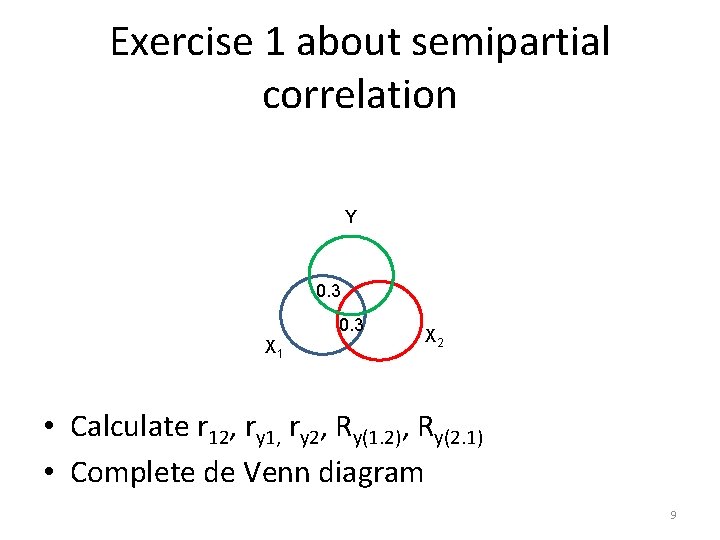 Exercise 1 about semipartial correlation

Y

0.3

0.3

$X_1$

$X_2$

• Calculate $r_{12}$, $r_{y1,}$ $r_{y2}$, $R_{y(1.2)}$, $R_{y(2.1)}$
• Complete de Venn diagram

9